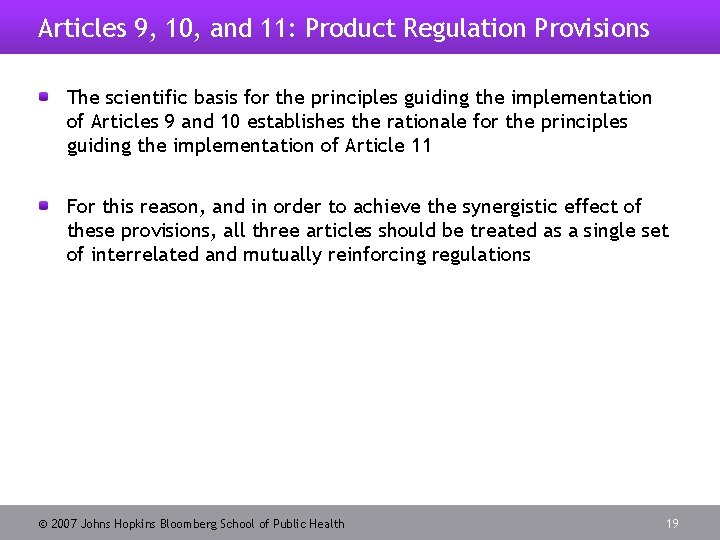 Articles 9, 10, and 11: Product Regulation Provisions

The scientific basis for the principles guiding the implementation of Articles 9 and 10 establishes the rationale for the principles guiding the implementation of Article 11

For this reason, and in order to achieve the synergistic effect of these provisions, all three articles should be treated as a single set of interrelated and mutually reinforcing regulations

© 2007 Johns Hopkins Bloomberg School of Public Health

19